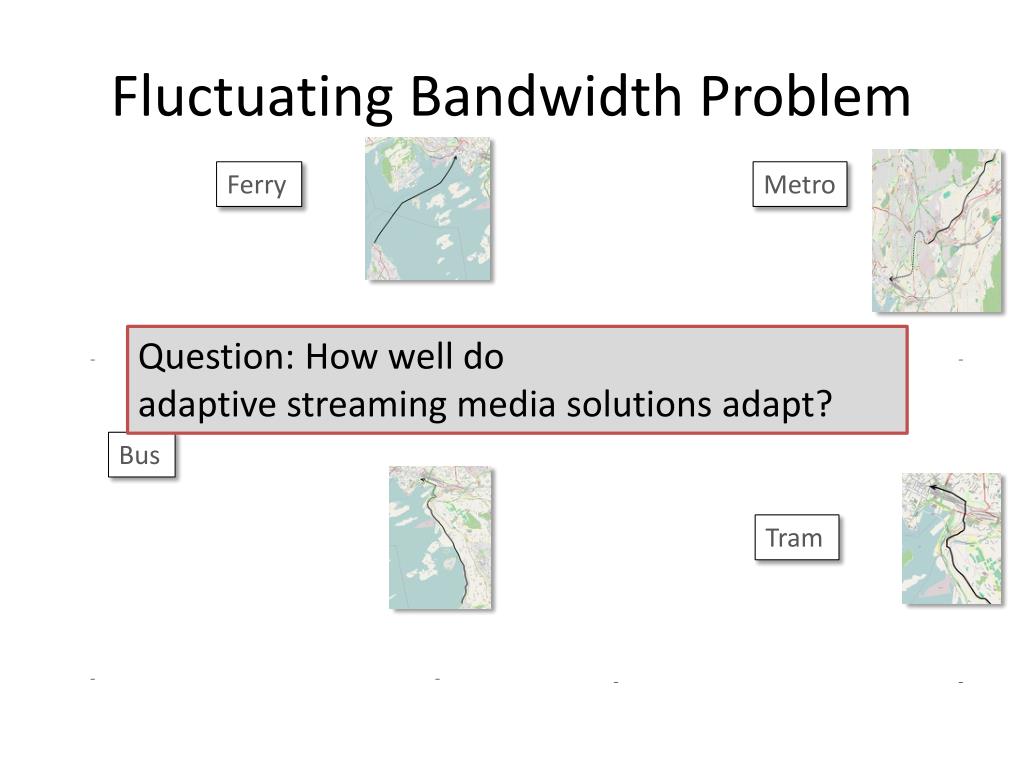 Fluctuating Bandwidth Problem

Ferry

Metro

Question: How well do
adaptive streaming media solutions adapt?

Bus

Tram